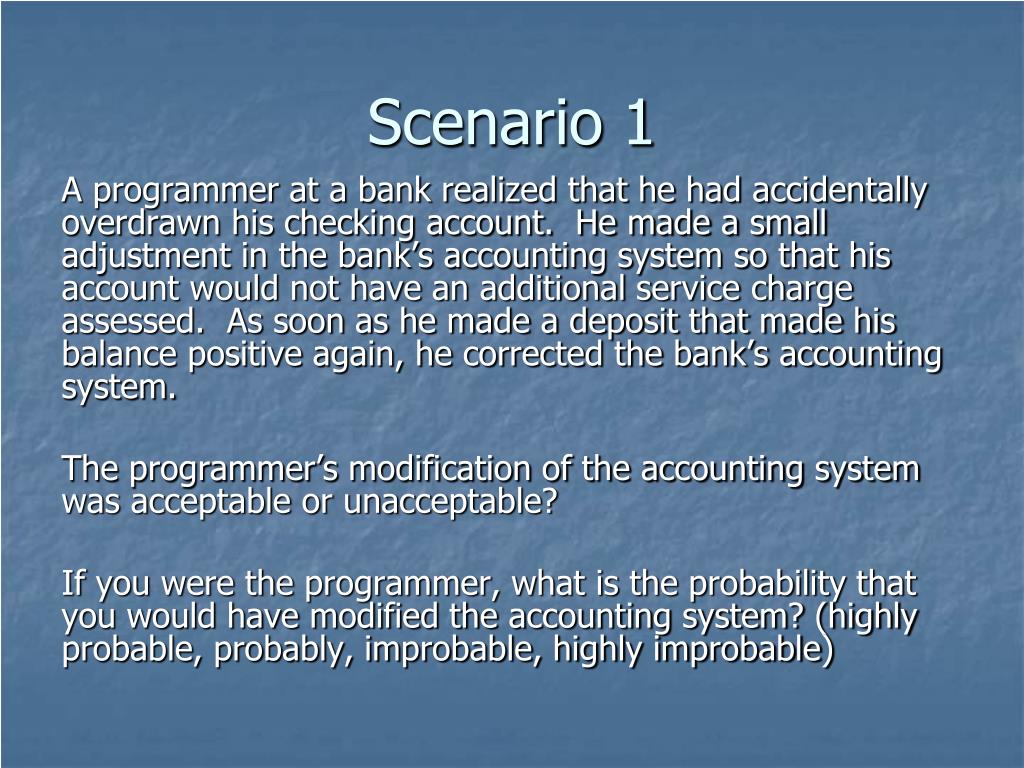 Scenario 1

A programmer at a bank realized that he had accidentally overdrawn his checking account.  He made a small adjustment in the bank’s accounting system so that his account would not have an additional service charge assessed.  As soon as he made a deposit that made his balance positive again, he corrected the bank’s accounting system.

The programmer’s modification of the accounting system was acceptable or unacceptable?

If you were the programmer, what is the probability that you would have modified the accounting system? (highly probable, probably, improbable, highly improbable)